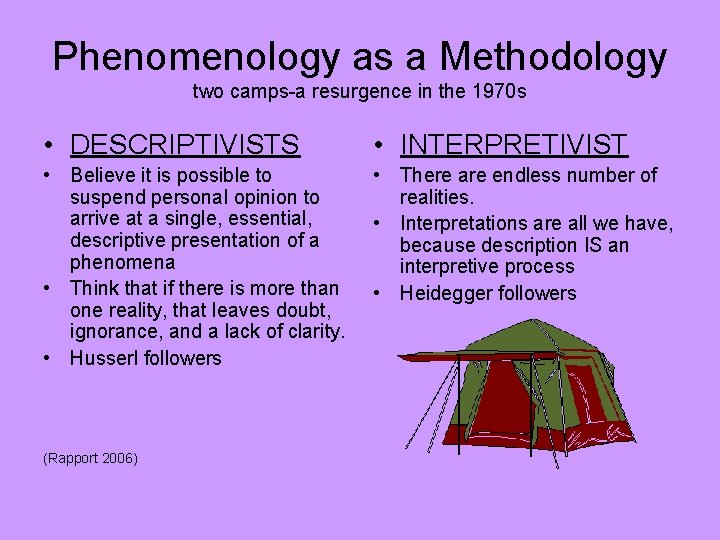 Phenomenology as a Methodology
two camps-a resurgence in the 1970s

• DESCRIPTIVISTS
• Believe it is possible to suspend personal opinion to arrive at a single, essential, descriptive presentation of a phenomena
• Think that if there is more than one reality, that leaves doubt, ignorance, and a lack of clarity.
• Husserl followers

(Rapport 2006)

• INTERPRETIVIST
• There are endless number of realities.
• Interpretations are all we have, because description IS an interpretive process
• Heidegger followers